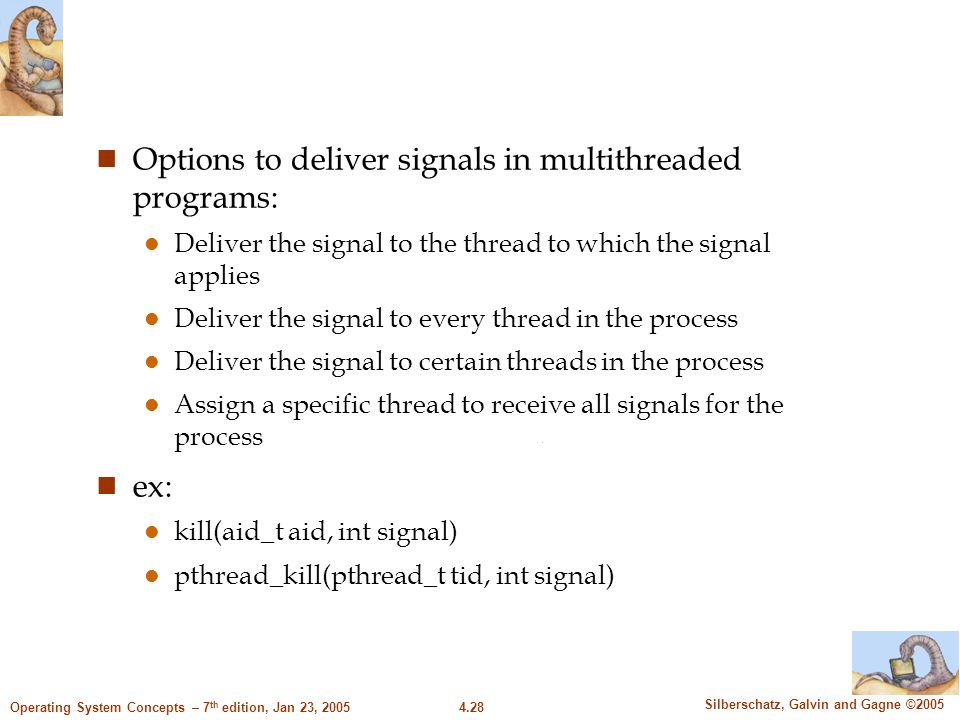 Options to deliver signals in multithreaded programs:

Deliver the signal to the thread to which the signal applies

Deliver the signal to every thread in the process

Deliver the signal to certain threads in the process

Assign a specific thread to receive all signals for the process

ex:

kill(aid_t aid, int signal)

pthread_kill(pthread_t tid, int signal)

Operating System Concepts – 7$^{th}$ edition, Jan 23, 2005

4.28

Silberschatz, Galvin and Gagne ©2005